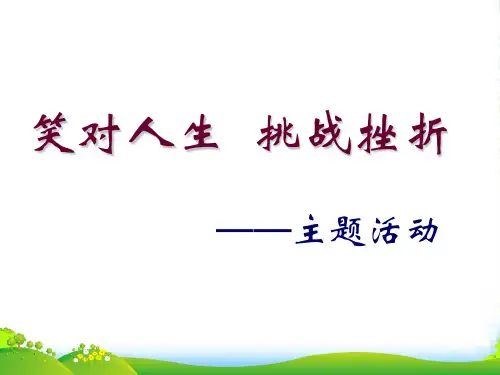 笑对人生　挑战挫折

——主题活动